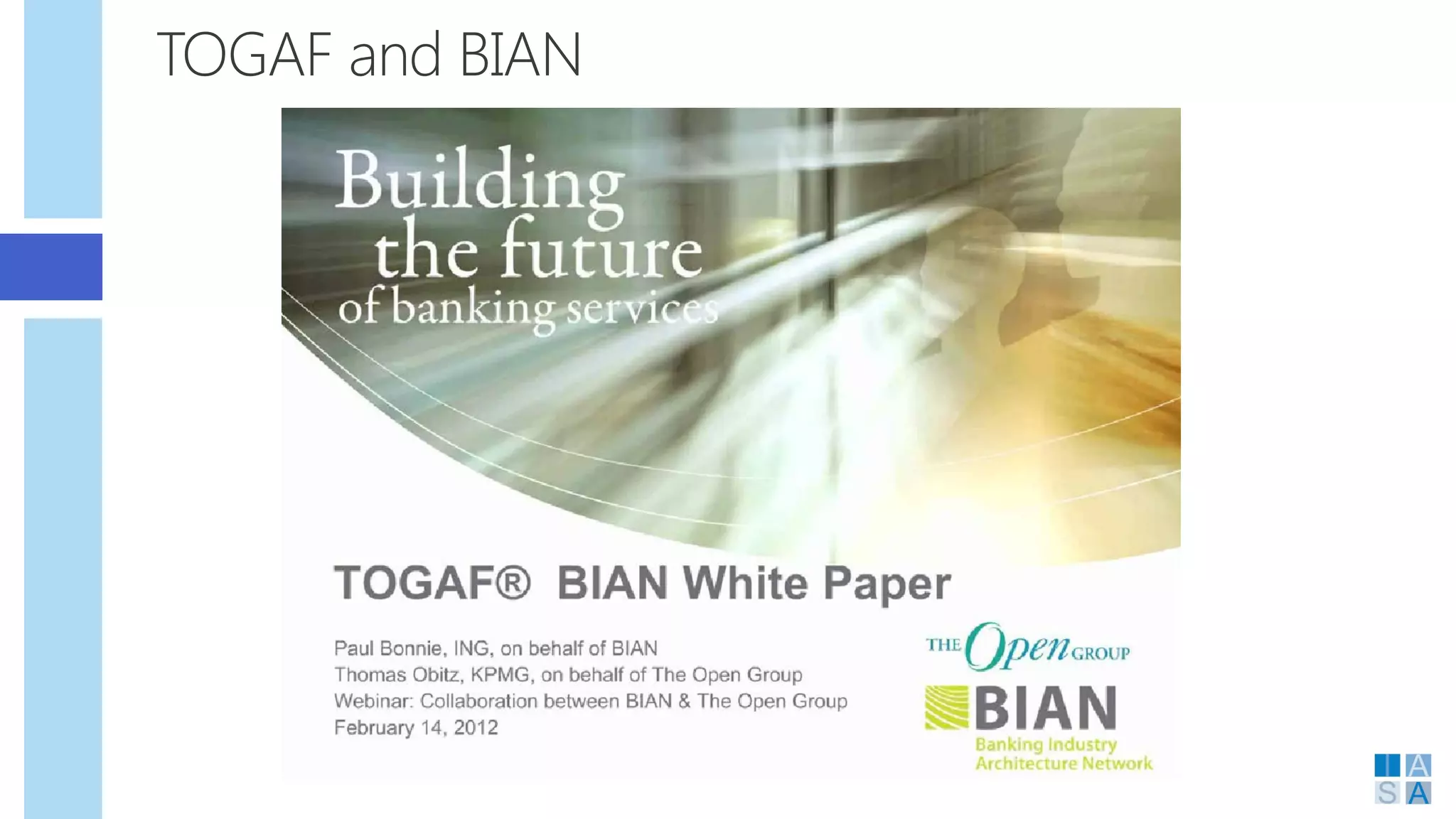 TOGAF and BIAN

Building the future of banking services

TOGAF® BIAN White Paper

Paul Bonnie, ING, on behalf of BIAN
Thomas Obitz, KPMG, on behalf of The Open Group
Webinar: Collaboration between BIAN & The Open Group
February 14, 2012

THE Open GROUP

BIAN
Banking Industry
Architecture Network

I A
S A